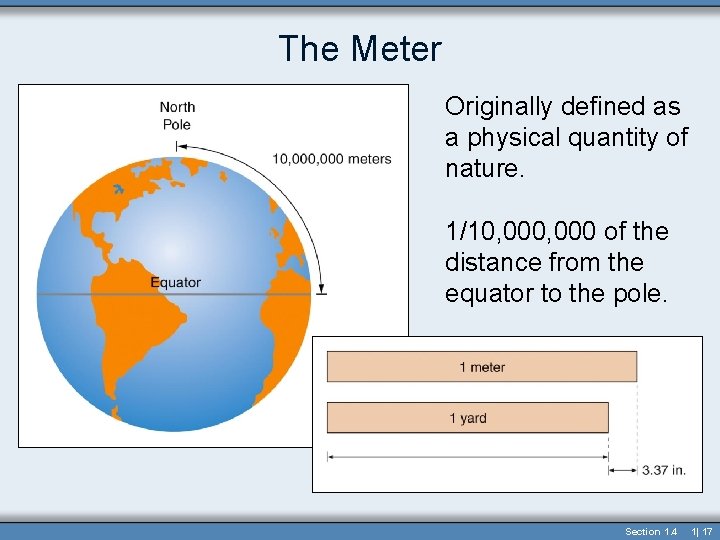 The Meter

North Pole

10,000,000 meters

Equator

Originally defined as a physical quantity of nature.

1/10,000,000 of the distance from the equator to the pole.

1 meter

1 yard

3.37 in.

Section 1.4 1| 17